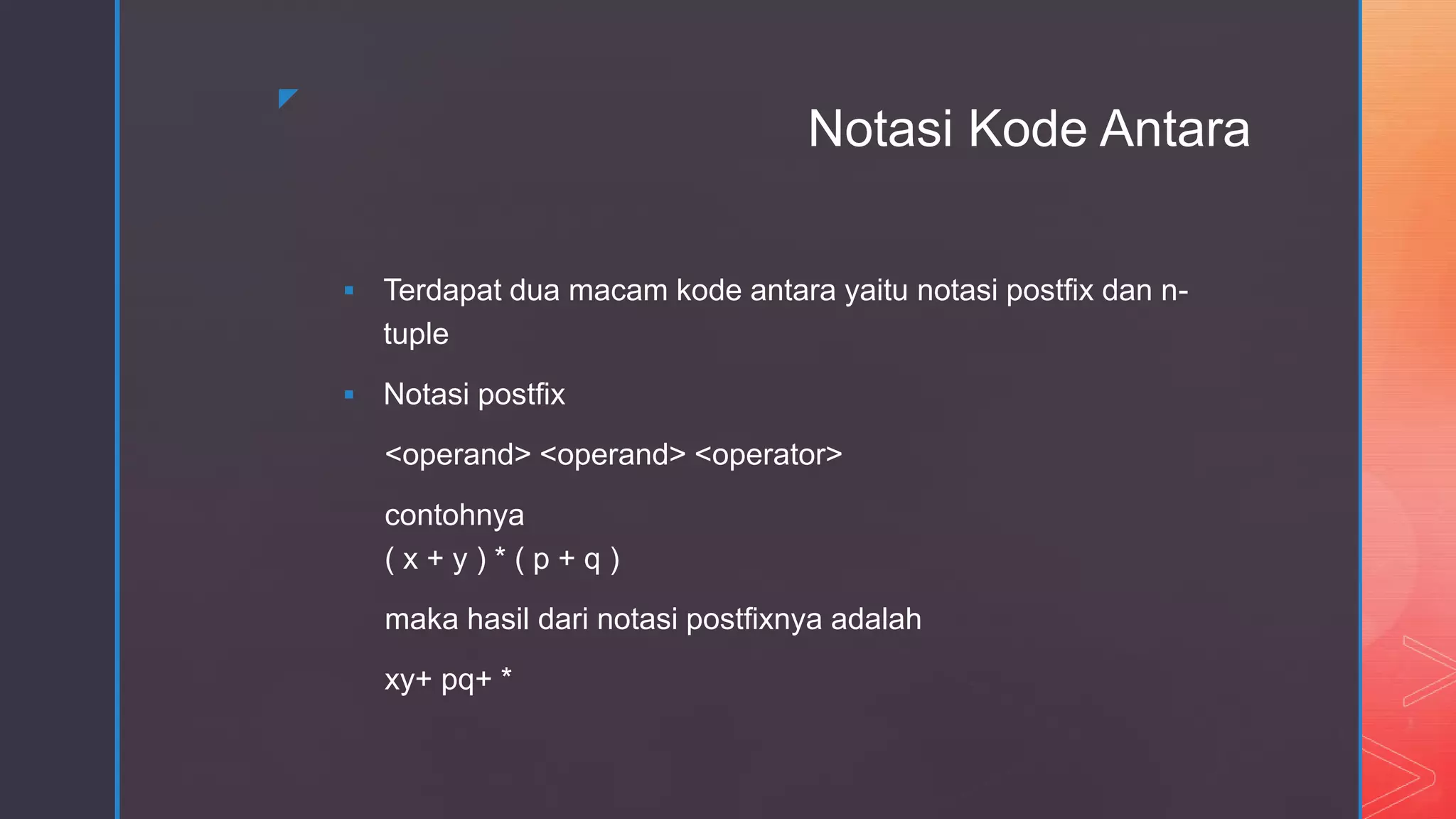 Notasi Kode Antara

▪ Terdapat dua macam kode antara yaitu notasi postfix dan n-tuple

▪ Notasi postfix

<operand> <operand> <operator>

contohnya
( x + y ) * ( p + q )

maka hasil dari notasi postfixnya adalah

xy+ pq+ *